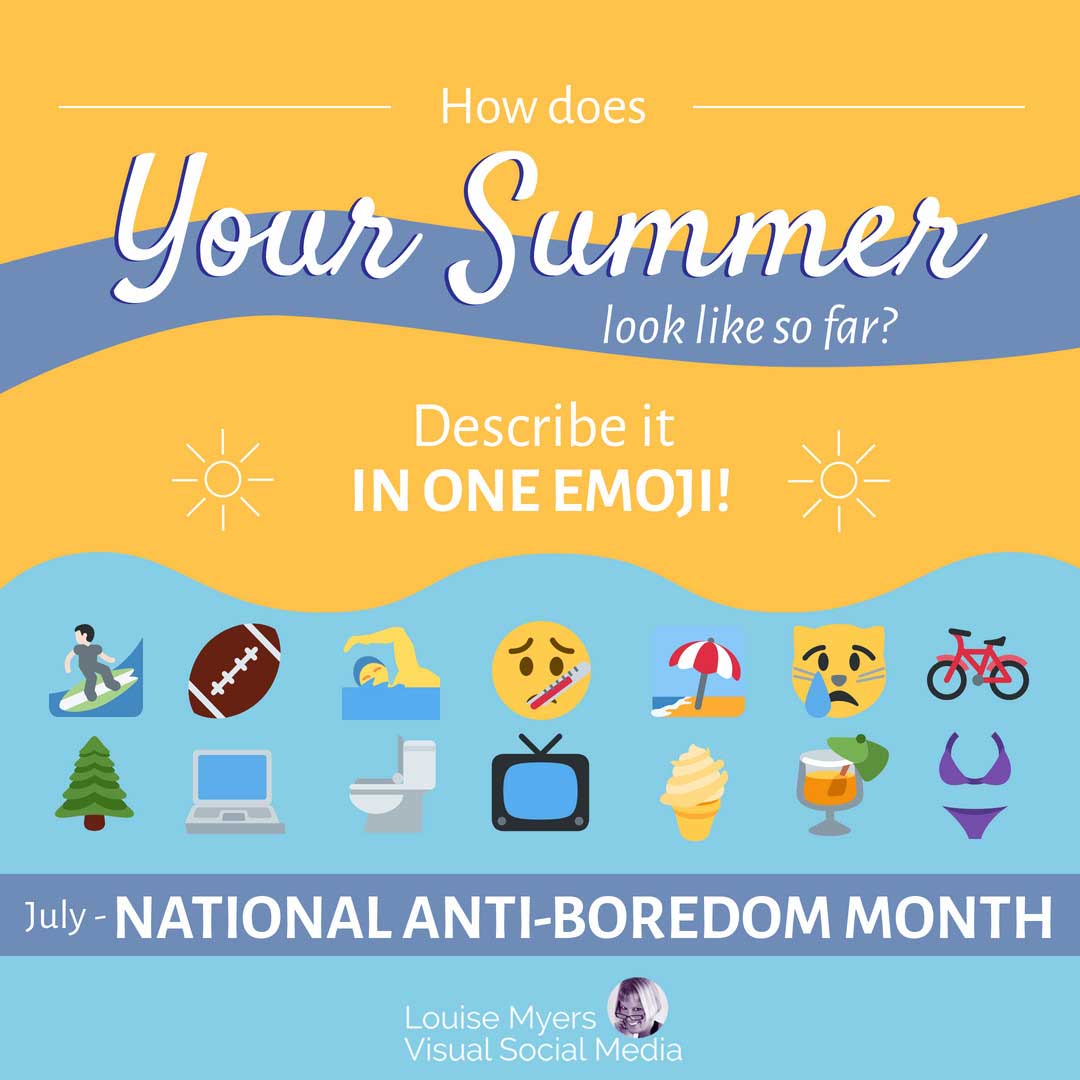 How does
Your Summer
look like so far?

Describe it
IN ONE EMOJI!

July - NATIONAL ANTI-BOREDOM MONTH

Louise Myers
Visual Social Media